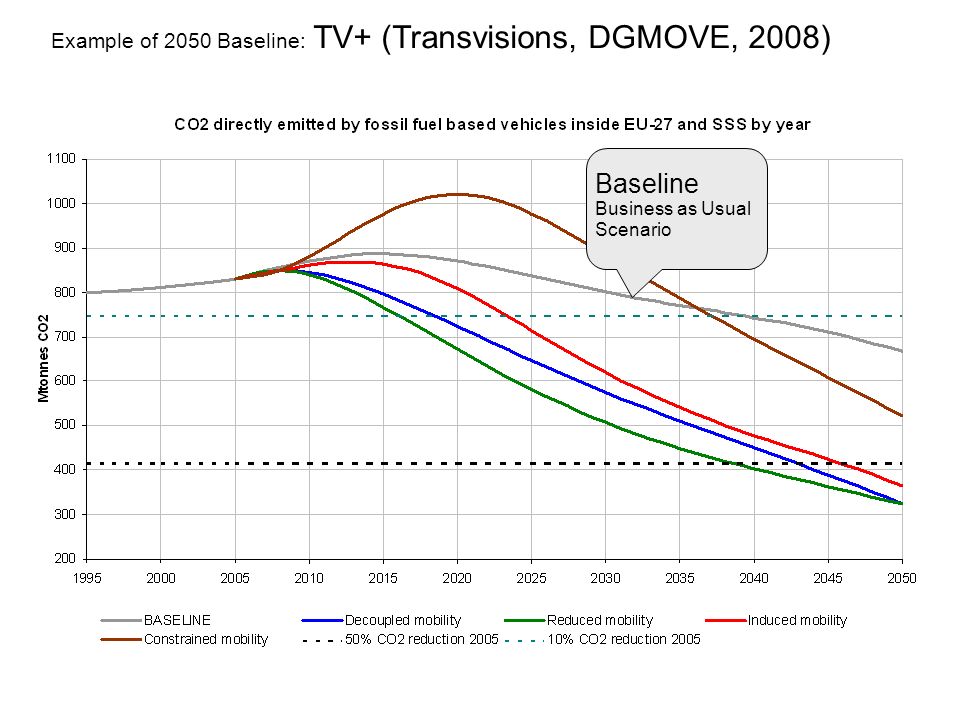 Example of 2050 Baseline: TV+ (Transvisions, DGMOVE, 2008)

CO2 directly emitted by fossil fuel based vehicles inside EU-27 and SSS by year

Baseline
Business as Usual Scenario

Mtonnes CO2

1100
1000
900
800
700
600
500
400
300
200

1995 2000 2005 2010 2015 2020 2025 2030 2035 2040 2045 2050

BASELINE
Decoupled mobility
Reduced mobility
Induced mobility
Constrained mobility
50% CO2 reduction 2005
10% CO2 reduction 2005